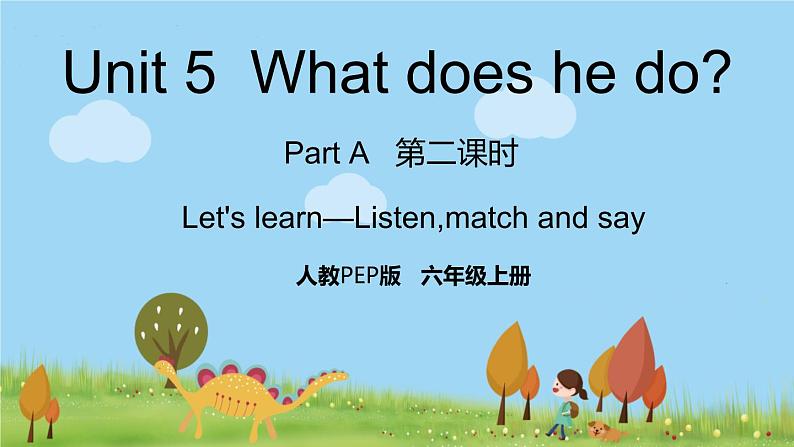 Unit 5 What does he do?

Part A 第二课时

Let's learn—Listen,match and say

人教PEP版 六年级上册